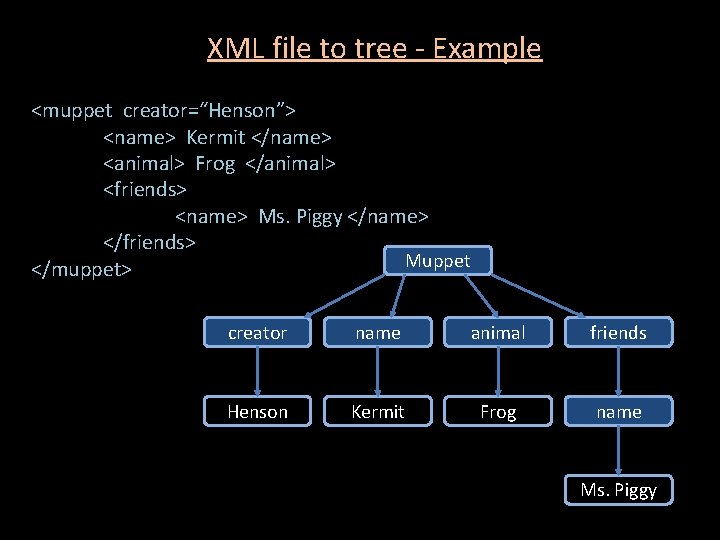 XML file to tree - Example

<muppet creator="Henson">
<name> Kermit </name>
<animal> Frog </animal>
<friends>
<name> Ms. Piggy </name>
</friends>
</muppet>

Muppet
creator
name
animal
friends
Henson
Kermit
Frog
name
Ms. Piggy